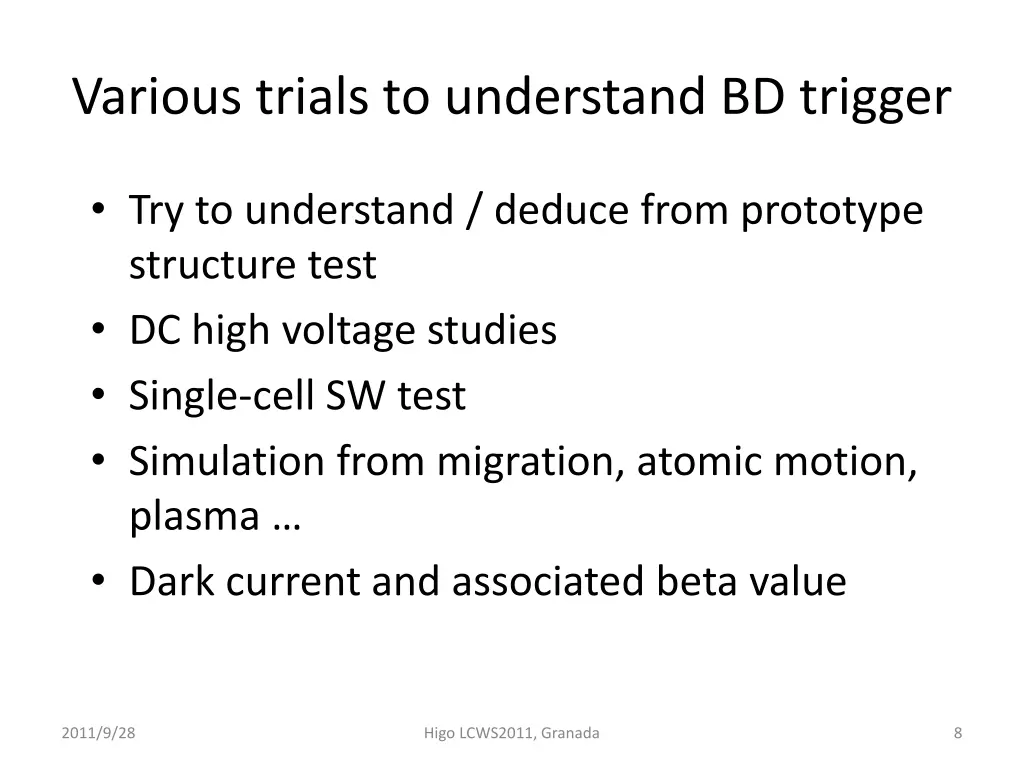 Various trials to understand BD trigger

• Try to understand / deduce from prototype structure test
• DC high voltage studies
• Single-cell SW test
• Simulation from migration, atomic motion, plasma …
• Dark current and associated beta value

2011/9/28

Higo LCWS2011, Granada

8